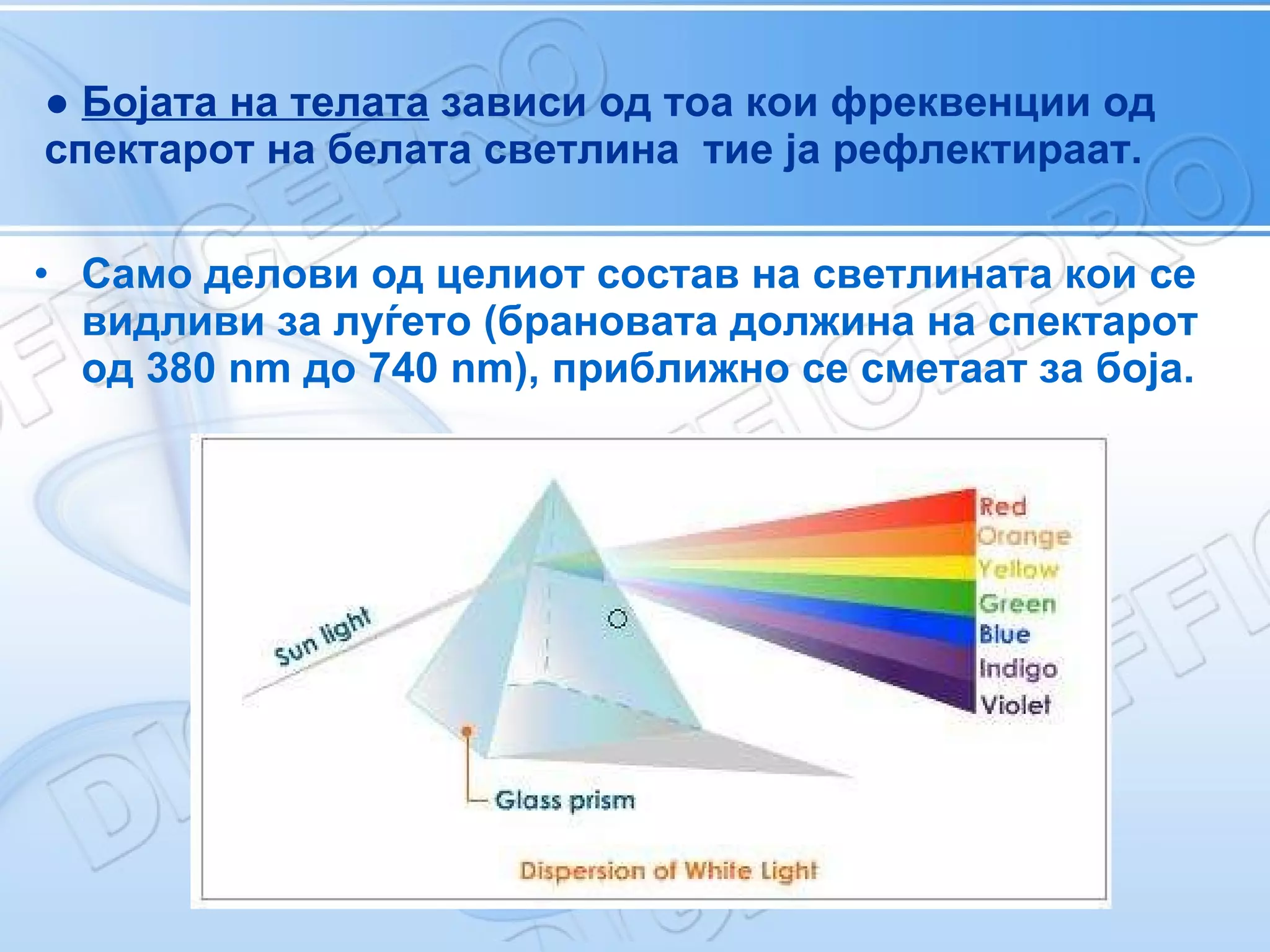 ● Бојата на телата зависи од тоа кои фреквенции од спектарот на белата светлина тие ја рефлектираат.

• Само делови од целиот состав на светлината кои се видливи за луѓето (брановата должина на спектарот од 380 nm до 740 nm), приближно се сметаат за боја.

Sun light

Red
Orange
Yellow
Green
Blue
Indigo
Violet

Glass prism

Dispersion of White Light